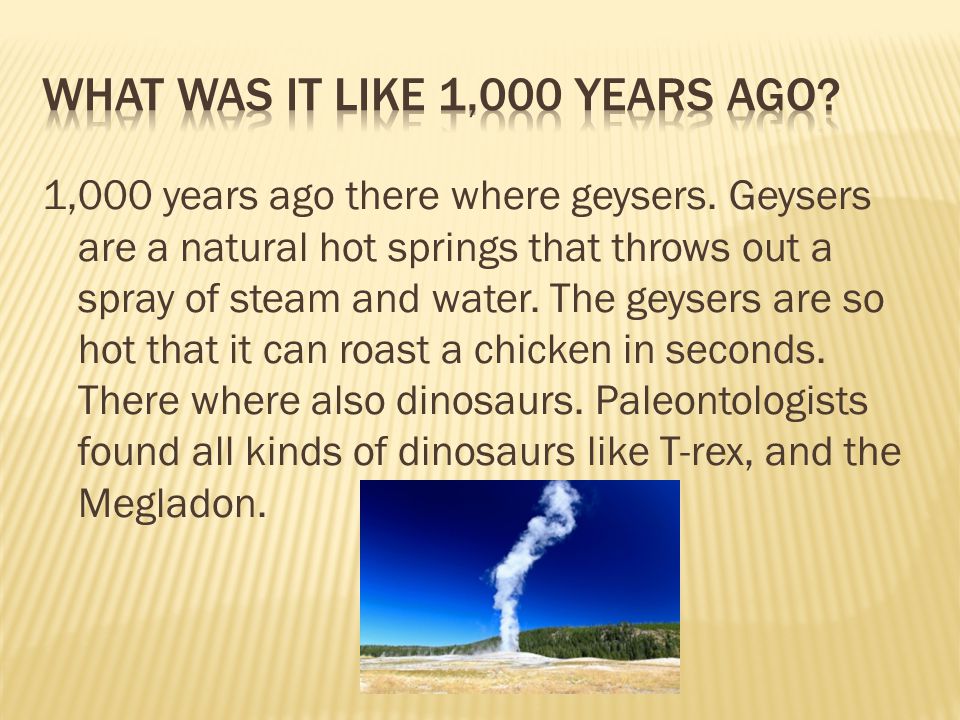 WHAT WAS IT LIKE 1,000 YEARS AGO?

1,000 years ago there where geysers. Geysers are a natural hot springs that throws out a spray of steam and water. The geysers are so hot that it can roast a chicken in seconds. There where also dinosaurs. Paleontologists found all kinds of dinosaurs like T-rex, and the Megladon.